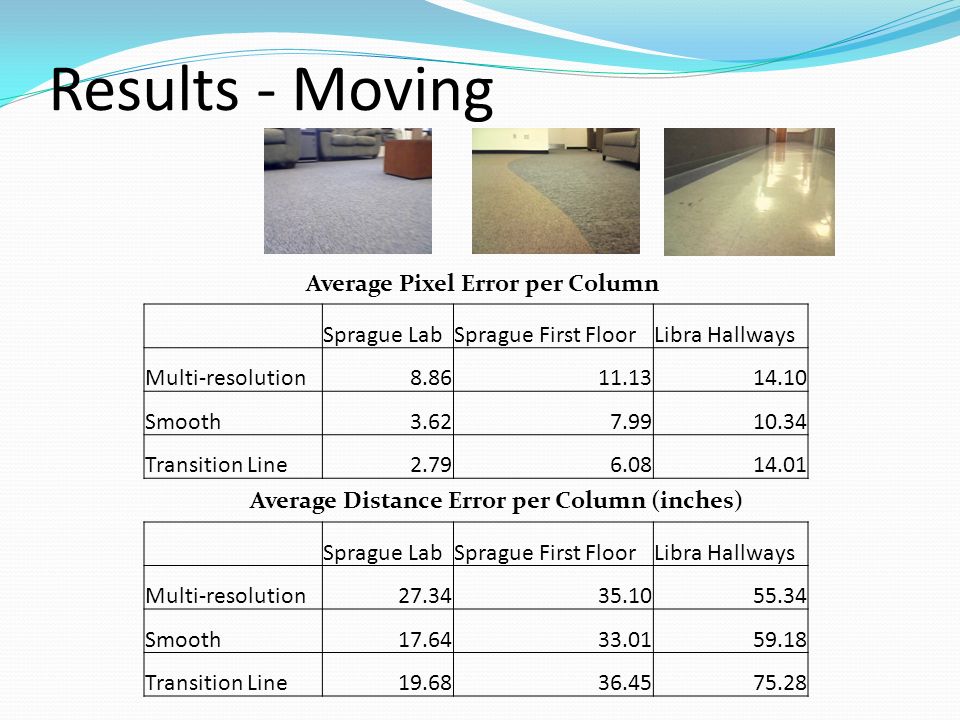 Results - Moving

Average Pixel Error per Column

| | Sprague Lab | Sprague First Floor | Libra Hallways |
|---|---|---|---|
| Multi-resolution | 8.86 | 11.13 | 14.10 |
| Smooth | 3.62 | 7.99 | 10.34 |
| Transition Line | 2.79 | 6.08 | 14.01 |

Average Distance Error per Column (inches)

| | Sprague Lab | Sprague First Floor | Libra Hallways |
|---|---|---|---|
| Multi-resolution | 27.34 | 35.10 | 55.34 |
| Smooth | 17.64 | 33.01 | 59.18 |
| Transition Line | 19.68 | 36.45 | 75.28 |